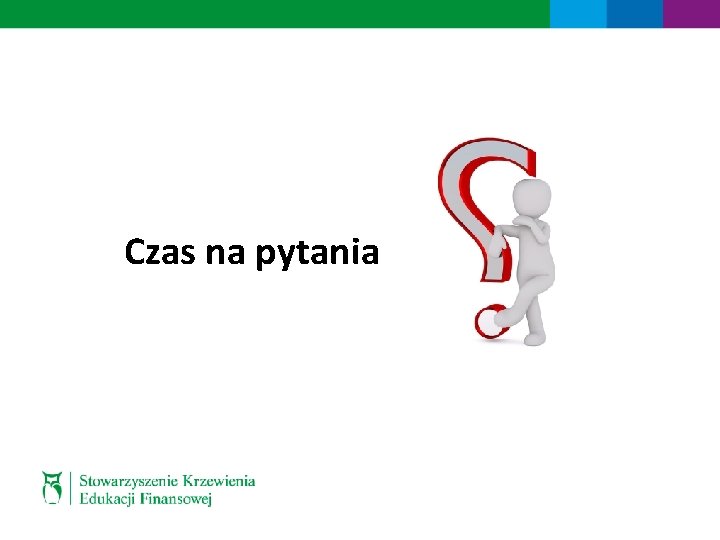 Czas na pytania

Stowarzyszenie Krzewienia Edukacji Finansowej